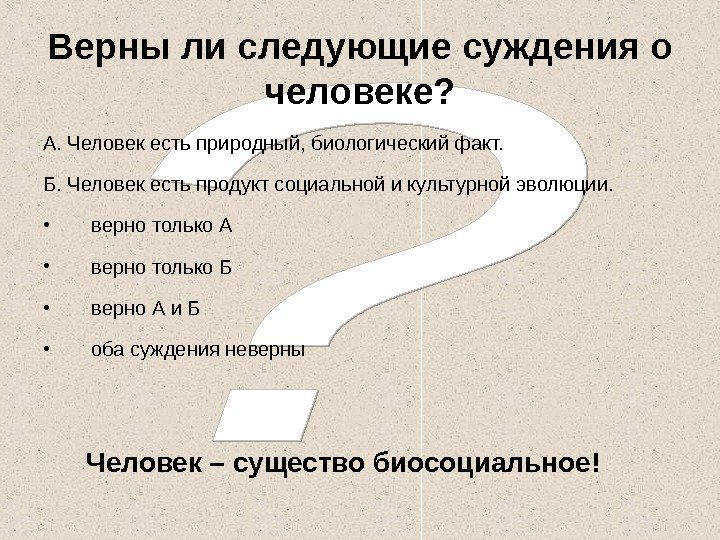 Верны ли следующие суждения о человеке?

А. Человек есть природный, биологический факт.

Б. Человек есть продукт социальной и культурной эволюции.

• верно только А

• верно только Б

• верно А и Б

• оба суждения неверны

Человек – существо биосоциальное!